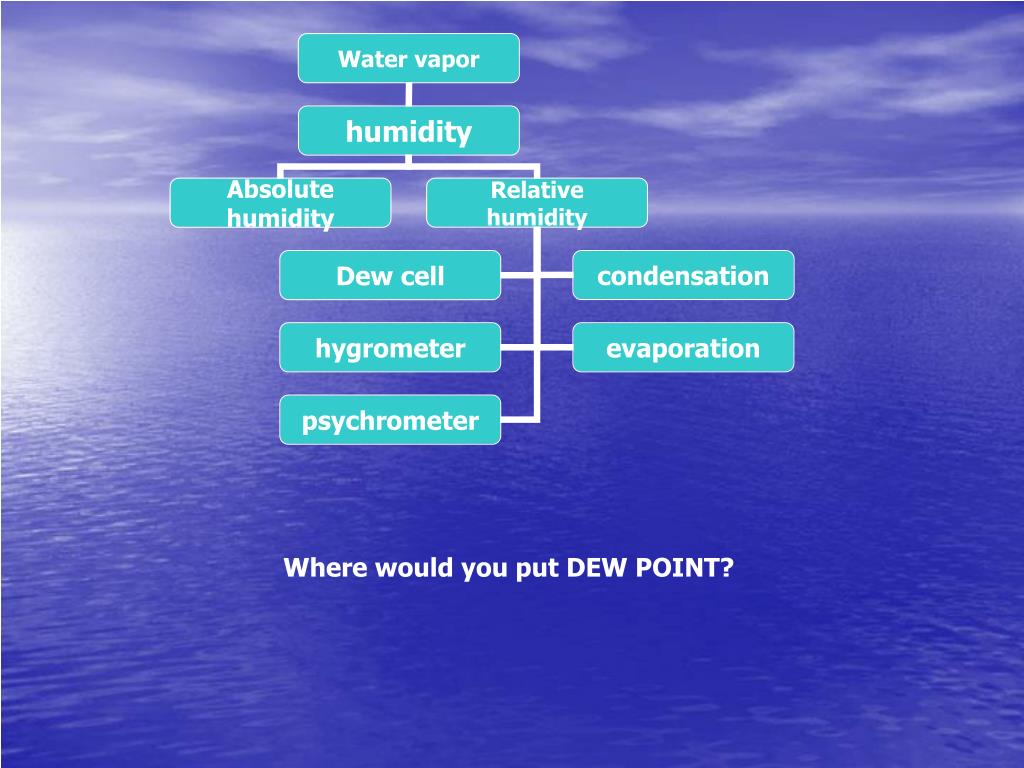 Water vapor

humidity

Absolute humidity

Relative humidity

Dew cell

condensation

hygrometer

evaporation

psychrometer

Where would you put DEW POINT?